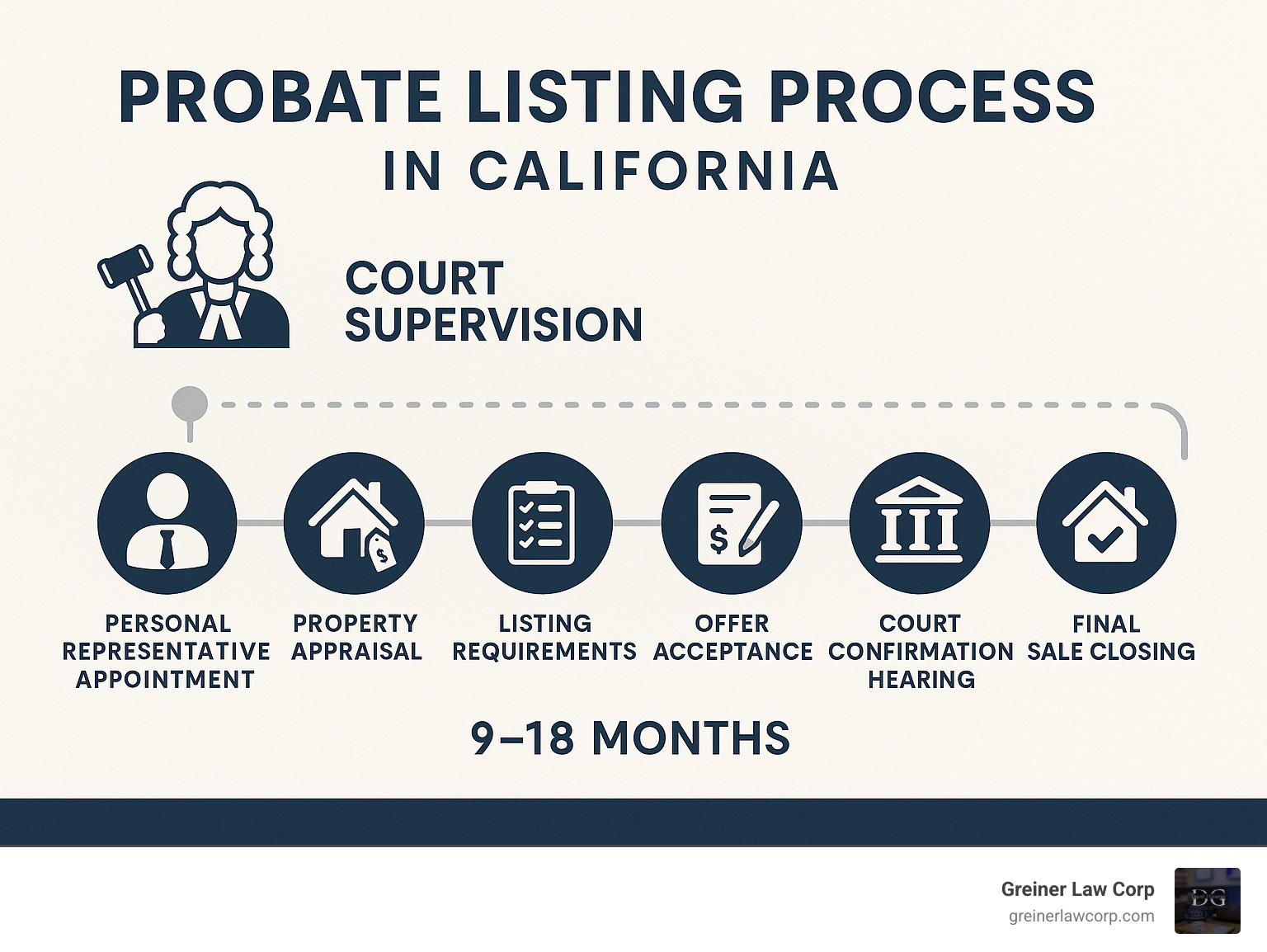 PROBATE LISTING PROCESS
IN CALIFORNIA

COURT SUPERVISION

PERSONAL REPRESENTATIVE APPOINTMENT

PROPERTY APPRAISAL

LISTING REQUIREMENTS

OFFER ACCEPTANCE

COURT CONFIRMATION HEARING

FINAL SALE CLOSING

9–18 MONTHS

Greiner Law Corp
greinerlawcorp.com

DG